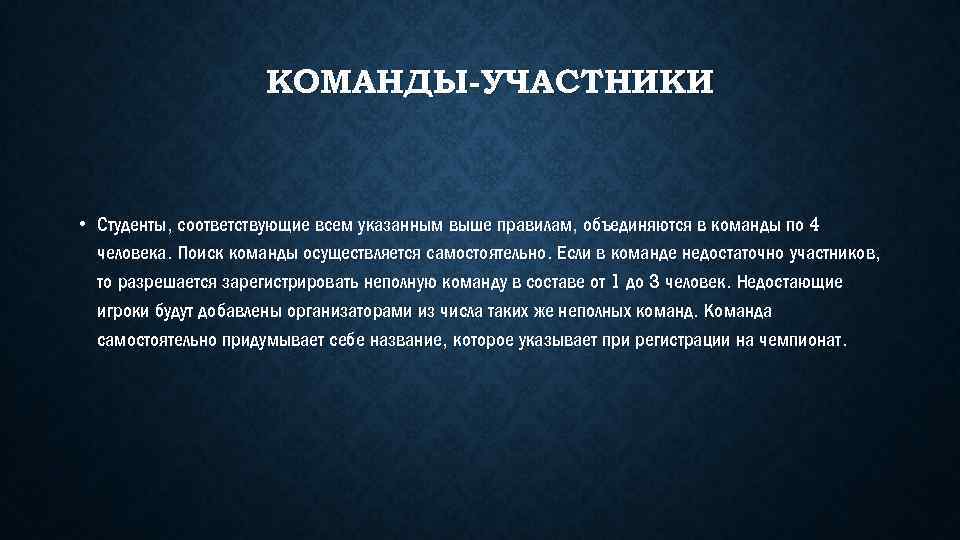 КОМАНДЫ-УЧАСТНИКИ

• Студенты, соответствующие всем указанным выше правилам, объединяются в команды по 4 человека. Поиск команды осуществляется самостоятельно. Если в команде недостаточно участников, то разрешается зарегистрировать неполную команду в составе от 1 до 3 человек. Недостающие игроки будут добавлены организаторами из числа таких же неполных команд. Команда самостоятельно придумывает себе название, которое указывает при регистрации на чемпионат.